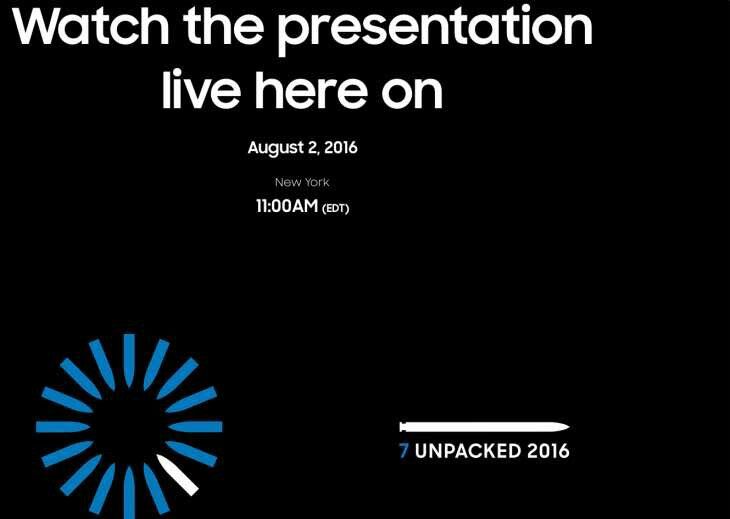 Watch the presentation live here on

August 2, 2016

New York

11:00AM (EDT)

7 UNPACKED 2016